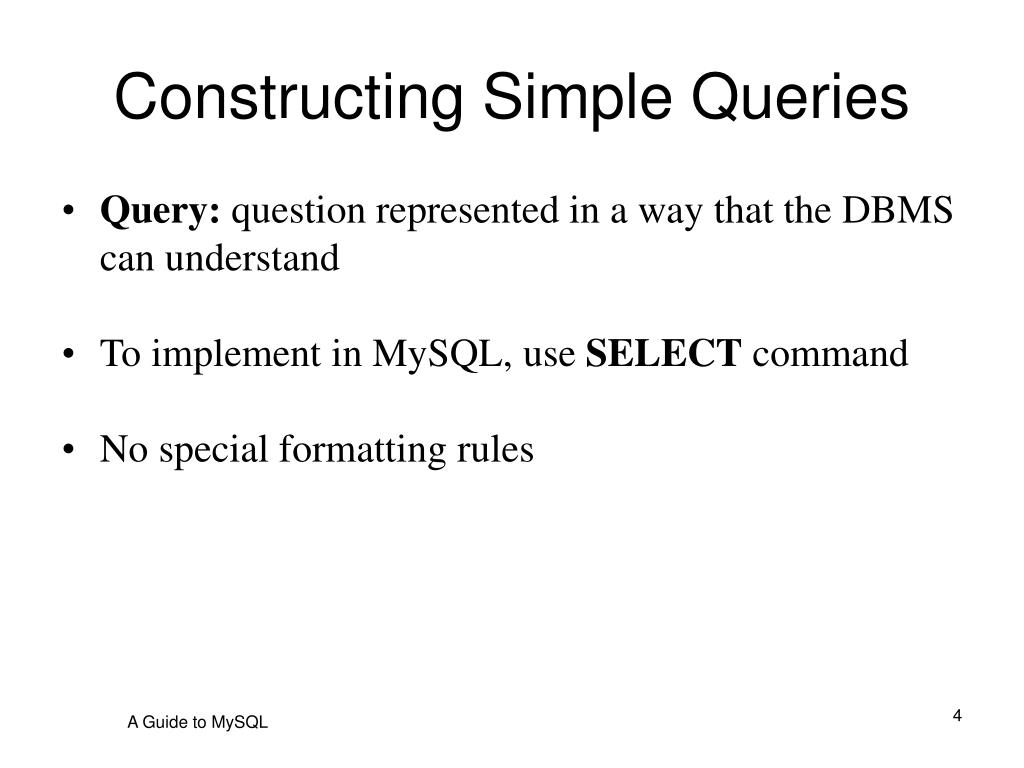 Constructing Simple Queries

• Query: question represented in a way that the DBMS can understand

• To implement in MySQL, use SELECT command

• No special formatting rules

A Guide to MySQL

4